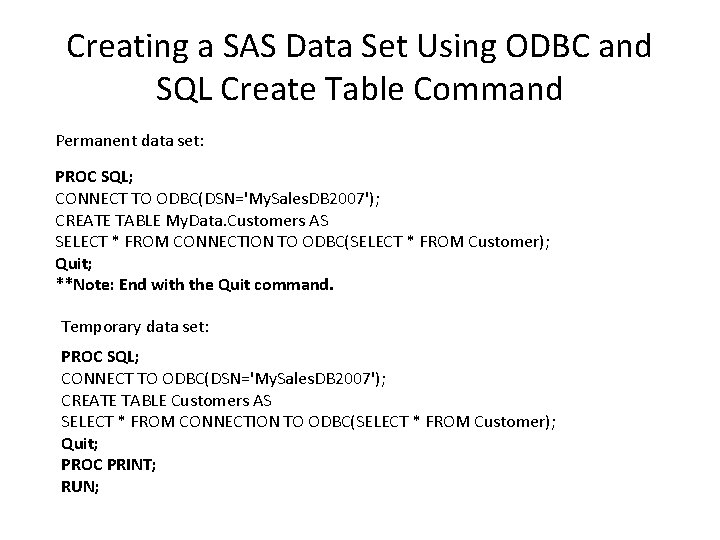 Creating a SAS Data Set Using ODBC and SQL Create Table Command

Permanent data set:

PROC SQL;
CONNECT TO ODBC(DSN='MySalesDB2007');
CREATE TABLE MyData.Customers AS
SELECT * FROM CONNECTION TO ODBC(SELECT * FROM Customer);
Quit;
**Note: End with the Quit command.

Temporary data set:

PROC SQL;
CONNECT TO ODBC(DSN='MySalesDB2007');
CREATE TABLE Customers AS
SELECT * FROM CONNECTION TO ODBC(SELECT * FROM Customer);
Quit;
PROC PRINT;
RUN;